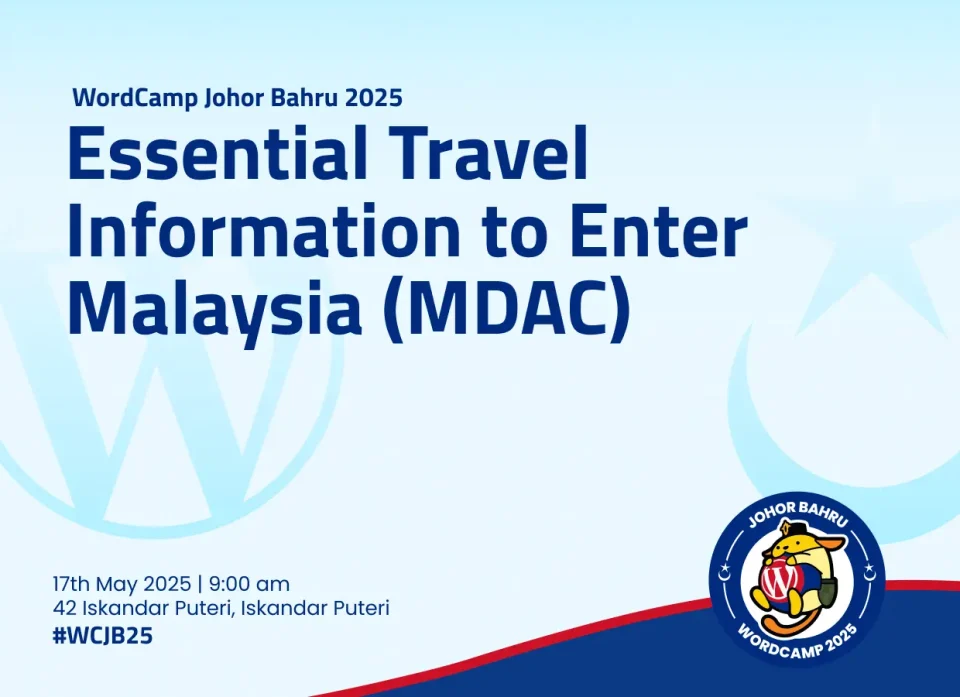 WordCamp Johor Bahru 2025

Essential Travel Information to Enter Malaysia (MDAC)

17th May 2025 | 9:00 am
42 Iskandar Puteri, Iskandar Puteri
#WCJB25

JOHOR BAHRU
WORDCAMP 2025